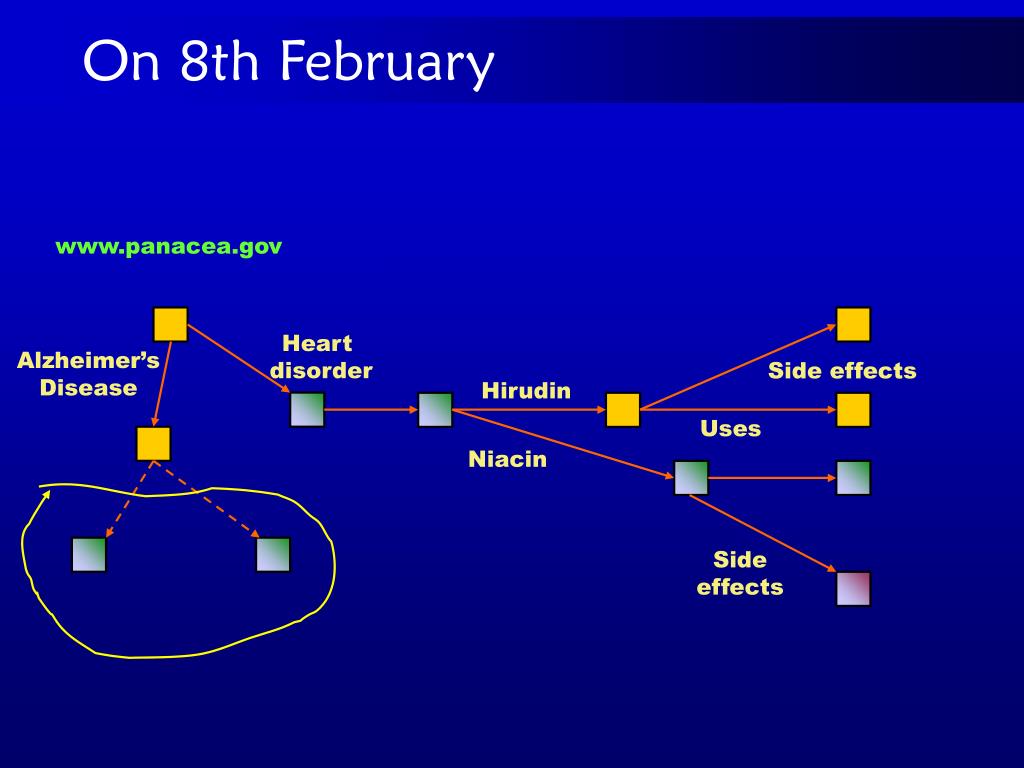 On 8th February

www.panacea.gov

Alzheimer's Disease

Heart disorder

Hirudin

Niacin

Side effects

Uses

Side effects